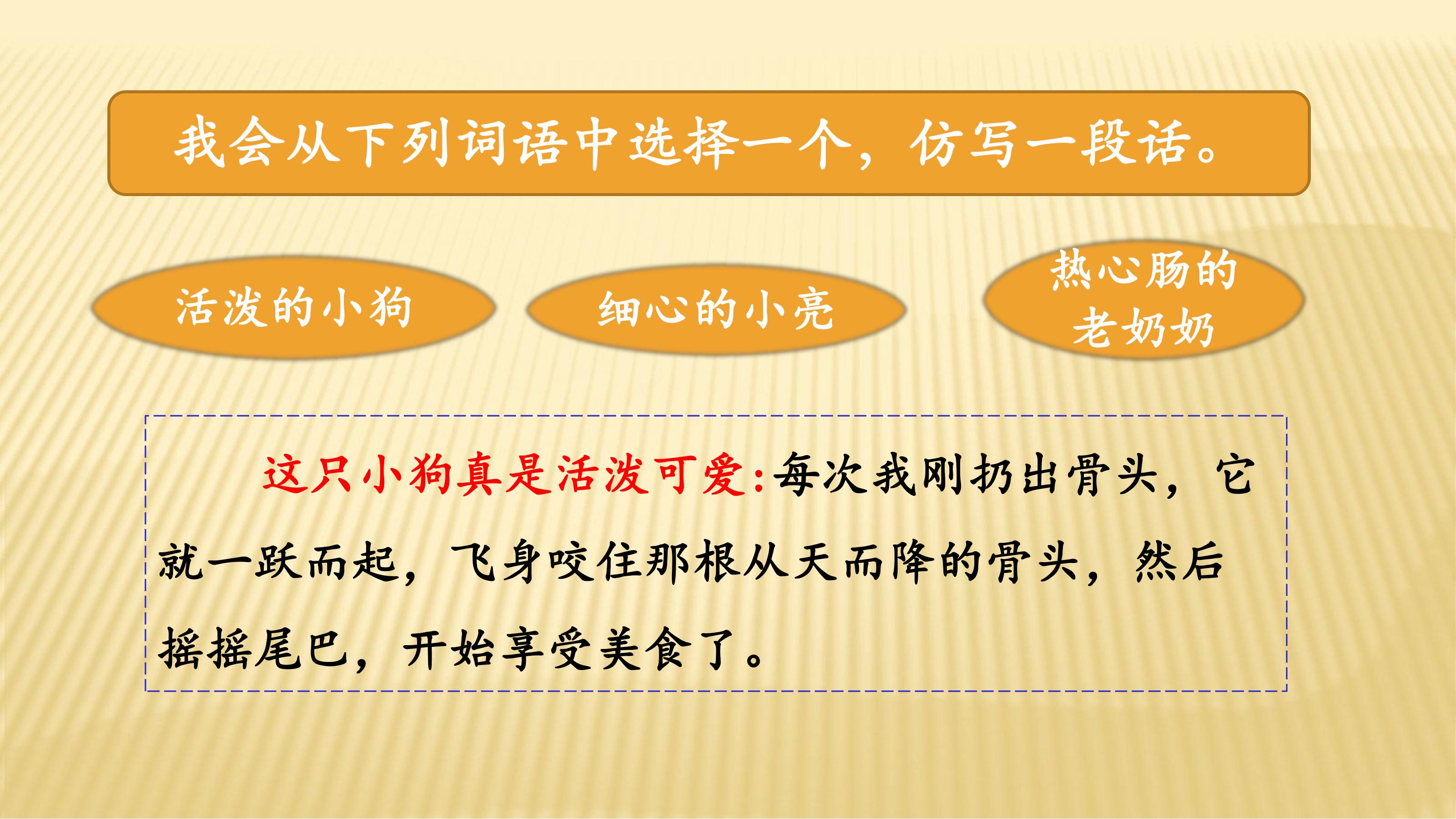 我会从下列词语中选择一个，仿写一段话。

活泼的小狗

细心的小亮

热心肠的老奶奶

这只小狗真是活泼可爱:每次我刚扔出骨头，它就一跃而起，飞身咬住那根从天而降的骨头，然后摇摇尾巴，开始享受美食了。